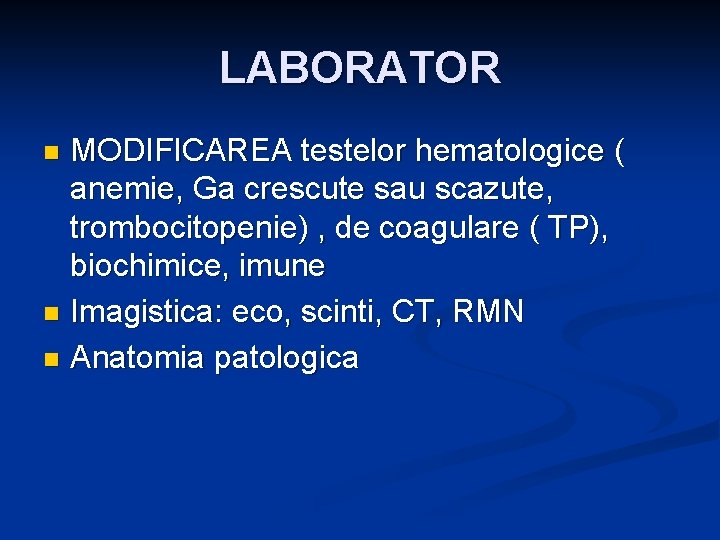 LABORATOR

- MODIFICAREA testelor hematologice ( anemie, Ga crescute sau scazute, trombocitopenie) , de coagulare ( TP), biochimice, imune
- Imagistica: eco, scinti, CT, RMN
- Anatomia patologica